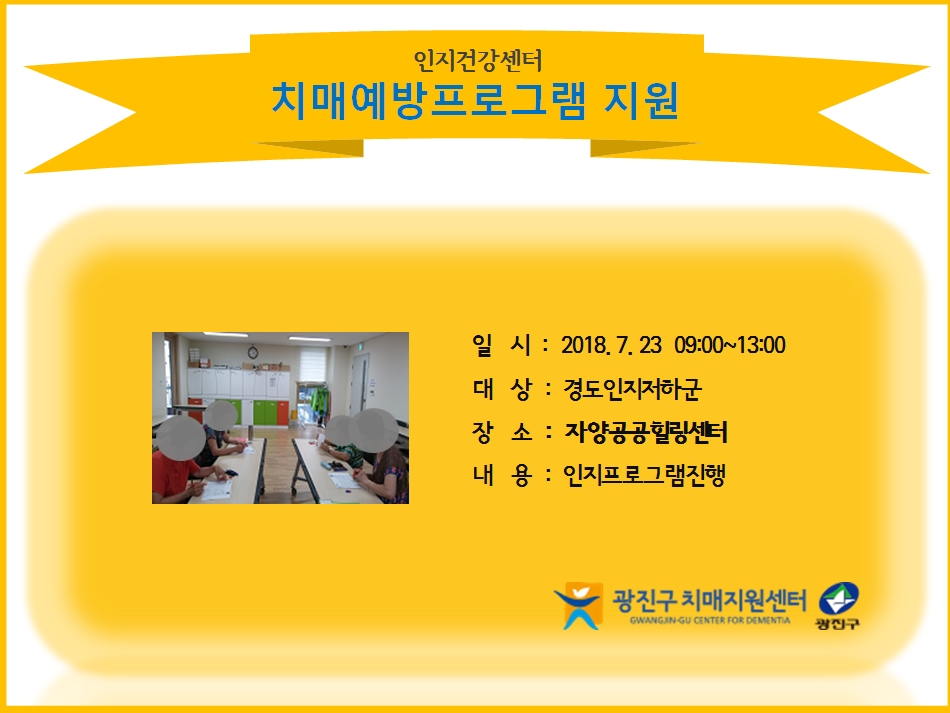 인지건강센터
치매예방프로그램 지원

일 시 : 2018. 7. 23 09:00~13:00
대 상 : 경도인지저하군
장 소 : 자양공공힐링센터
내 용 : 인지프로그램진행

광진구 치매지원센터
GWANGJIN-GU CENTER FOR DEMENTIA
광진구